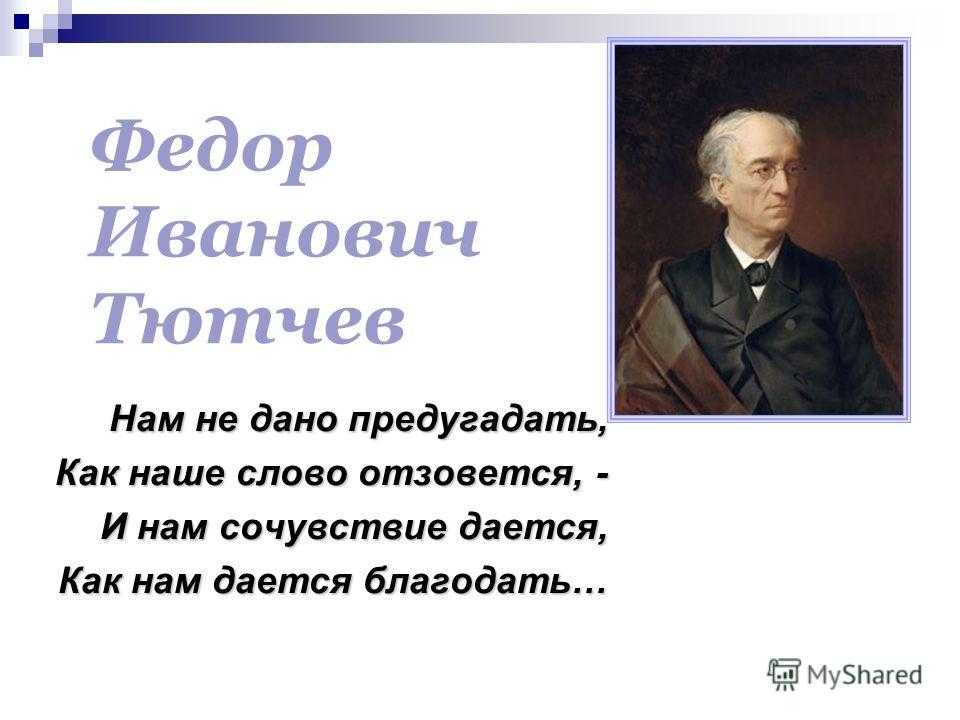 Федор Иванович Тютчев

Нам не дано предугадать,
Как наше слово отзовется, -
И нам сочувствие дается,
Как нам дается благодать…

MyShared